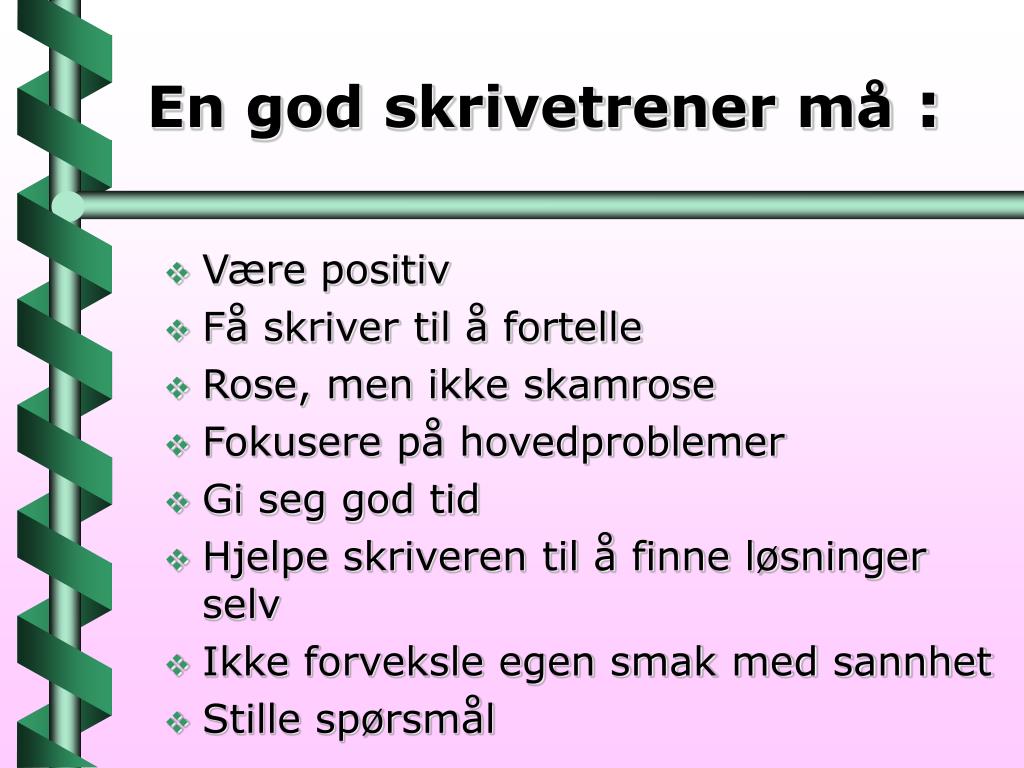 En god skrivetrener må :

❖ Være positiv
❖ Få skriver til å fortelle
❖ Rose, men ikke skamrose
❖ Fokusere på hovedproblemer
❖ Gi seg god tid
❖ Hjelpe skriveren til å finne løsninger selv
❖ Ikke forveksle egen smak med sannhet
❖ Stille spørsmål